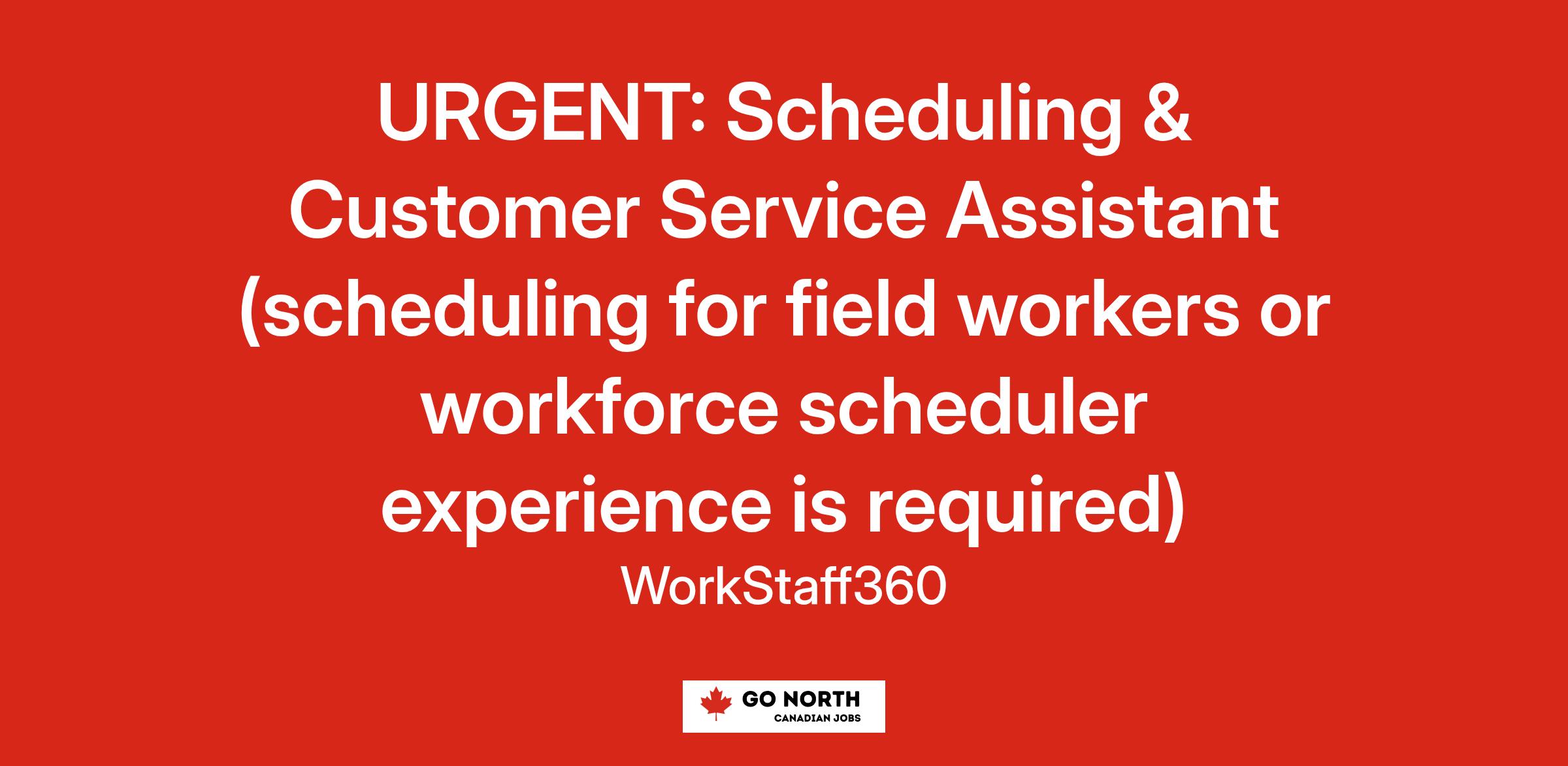 URGENT: Scheduling & Customer Service Assistant (scheduling for field workers or workforce scheduler experience is required)

WorkStaff360

GO NORTH
CANADIAN JOBS